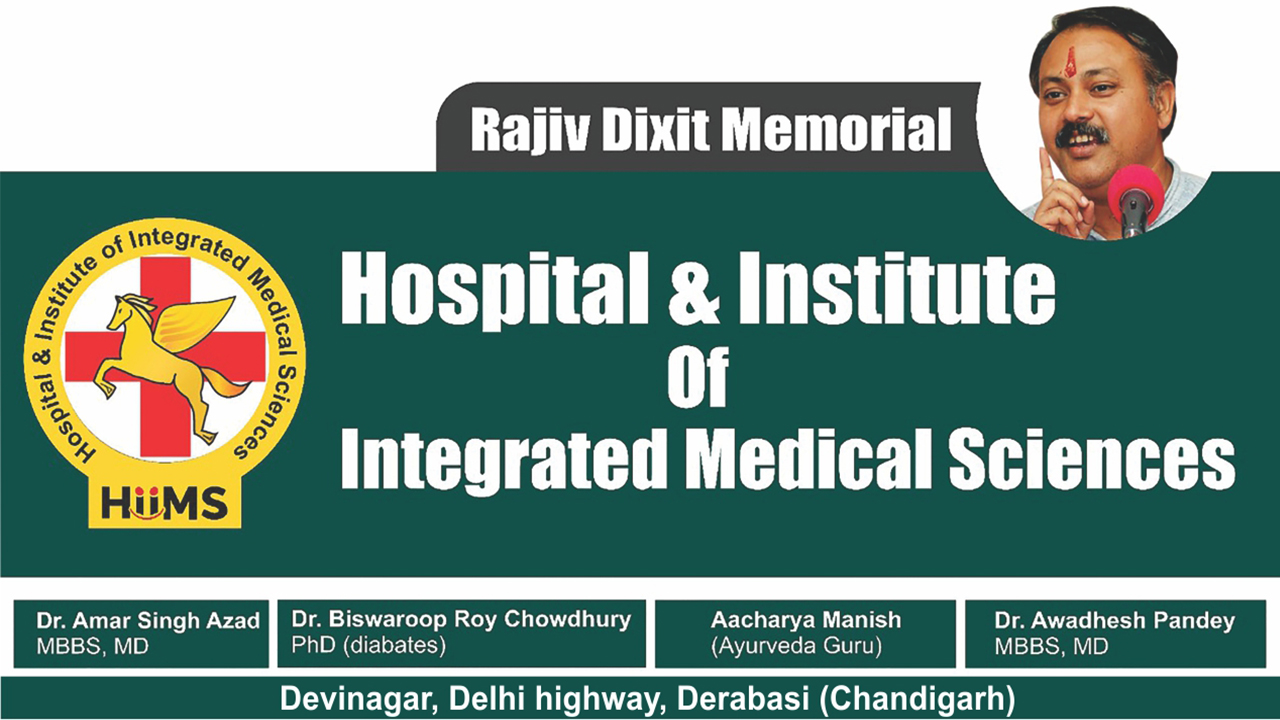 Rajiv Dixit Memorial

Hospital & Institute of Integrated Medical Sciences

HiiMS

Hospital & Institute Of Integrated Medical Sciences

Dr. Amar Singh Azad
MBBS, MD

Dr. Biswaroop Roy Chowdhury
PhD (diabates)

Aacharya Manish
(Ayurveda Guru)

Dr. Awadhesh Pandey
MBBS, MD

Devinagar, Delhi highway, Derabasi (Chandigarh)